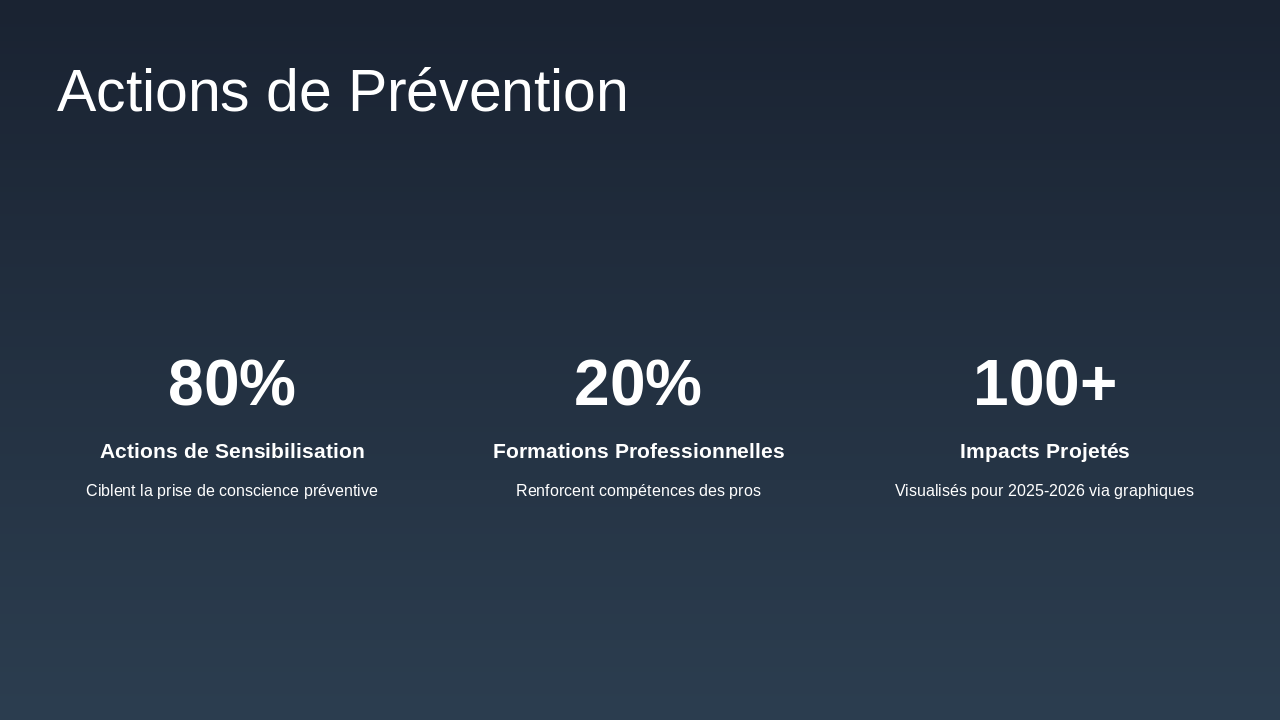 Actions de Prévention

80%

Actions de Sensibilisation

Ciblent la prise de conscience préventive

20%

Formations Professionnelles

Renforcent compétences des pros

100+

Impacts Projetés

Visualisés pour 2025-2026 via graphiques